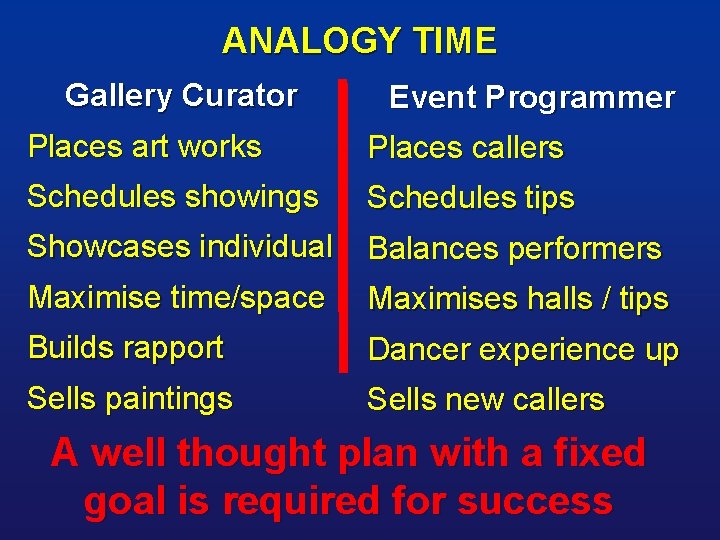 ANALOGY TIME

Gallery Curator

Places art works

Schedules showings

Showcases individual

Maximise time/space

Builds rapport

Sells paintings

Event Programmer

Places callers

Schedules tips

Balances performers

Maximises halls / tips

Dancer experience up

Sells new callers

A well thought plan with a fixed goal is required for success